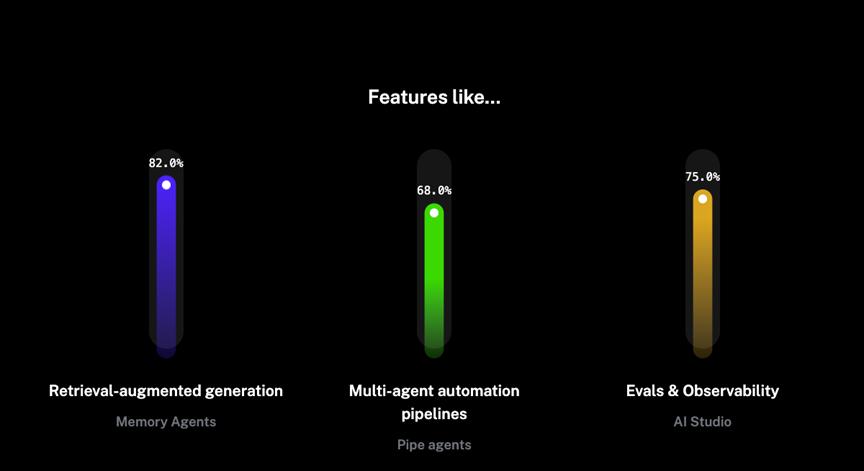 Features like...

82.0%

Retrieval-augmented generation

Memory Agents

68.0%

Multi-agent automation pipelines

Pipe agents

75.0%

Evals & Observability

AI Studio